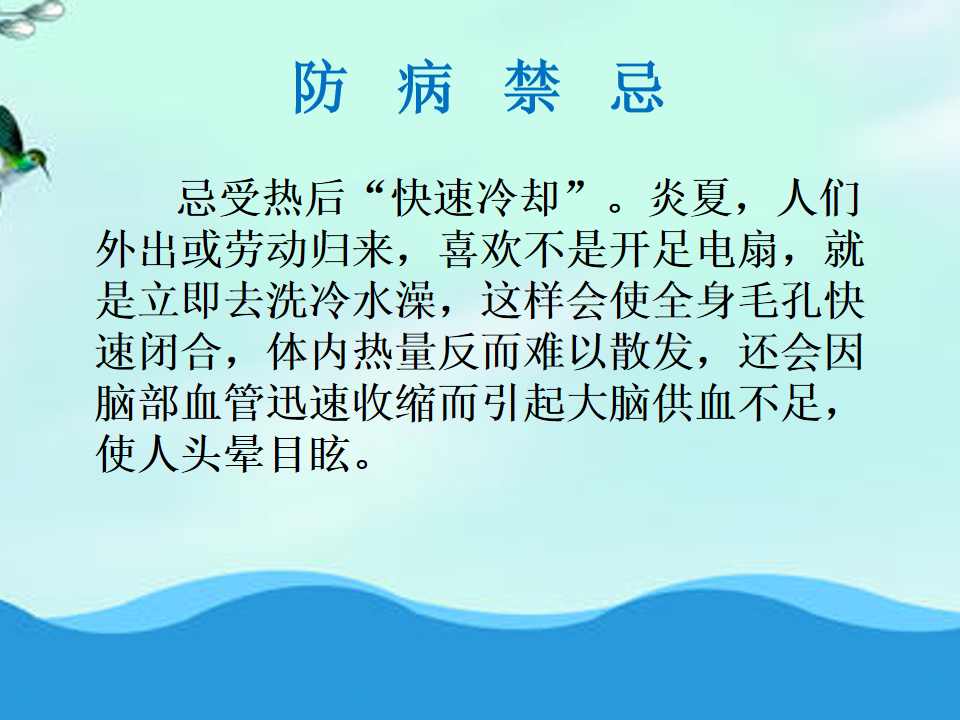 防 病 禁 忌

忌受热后“快速冷却”。炎夏，人们外出或劳动归来，喜欢不是开足电扇，就是立即去洗冷水澡，这样会使全身毛孔快速闭合，体内热量反而难以散发，还会因脑部血管迅速收缩而引起大脑供血不足，使人头晕目眩。